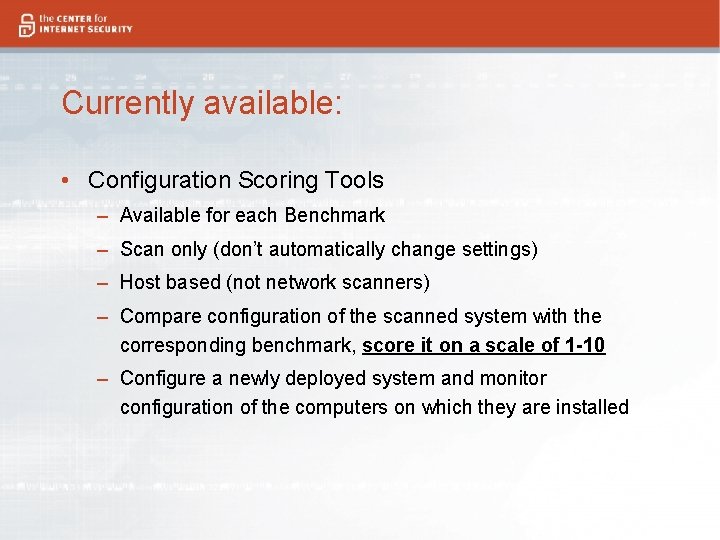 the CENTER for
INTERNET SECURITY

Currently available:

• Configuration Scoring Tools
– Available for each Benchmark
– Scan only (don't automatically change settings)
– Host based (not network scanners)
– Compare configuration of the scanned system with the corresponding benchmark, score it on a scale of 1-10
– Configure a newly deployed system and monitor configuration of the computers on which they are installed